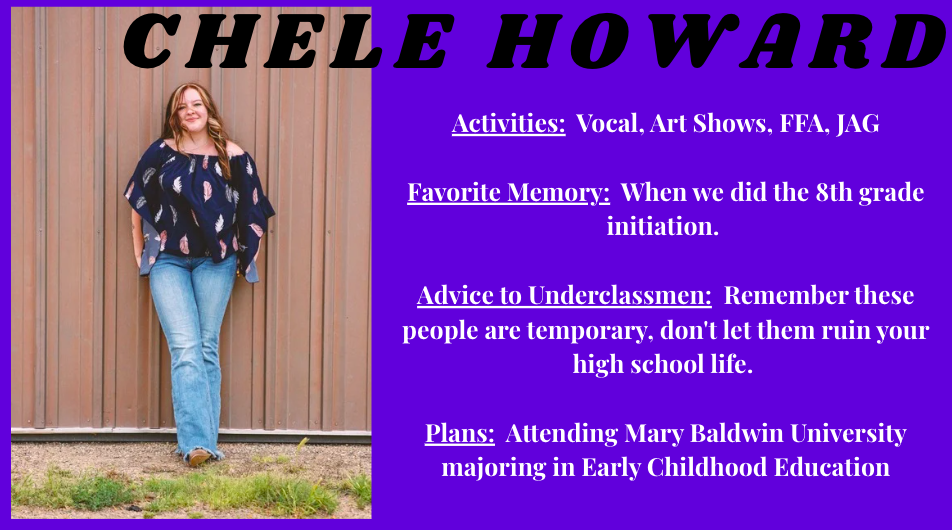 CHELE HOWARD

Activities: Vocal, Art Shows, FFA, JAG

Favorite Memory: When we did the 8th grade initiation.

Advice to Underclassmen: Remember these people are temporary, don't let them ruin your high school life.

Plans: Attending Mary Baldwin University majoring in Early Childhood Education